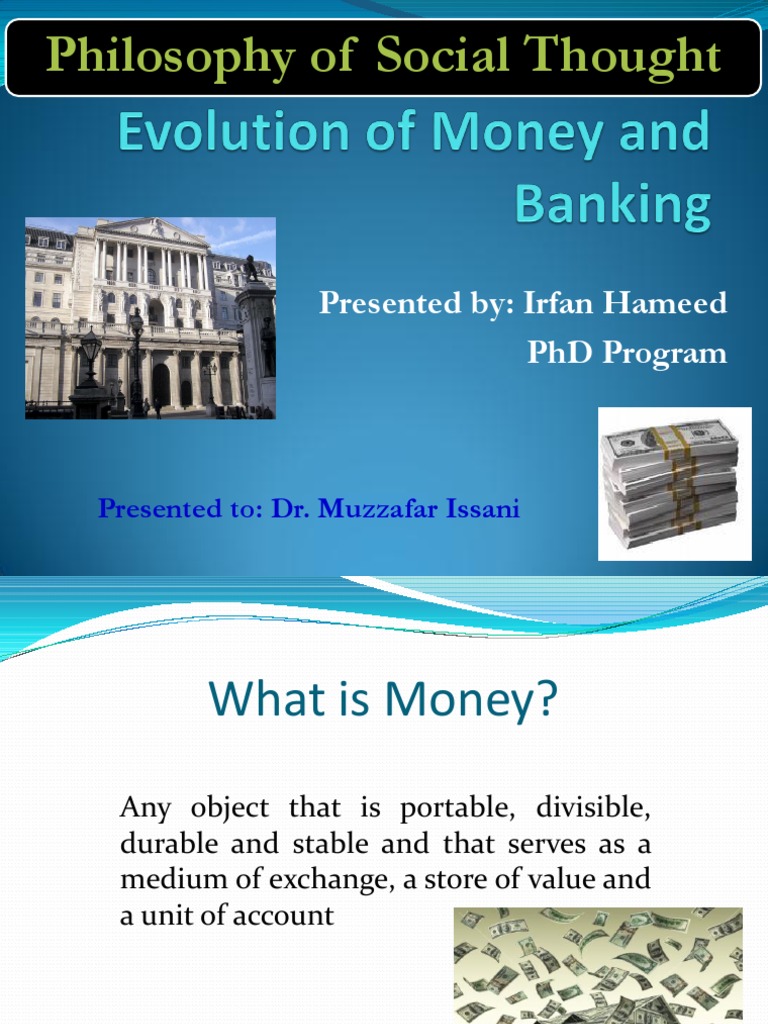 Philosophy of Social Thought

Evolution of Money and Banking

Presented by: Irfan Hameed
PhD Program

Presented to: Dr. Muzzafar Issani

What is Money?

Any object that is portable, divisible, durable and stable and that serves as a medium of exchange, a store of value and a unit of account